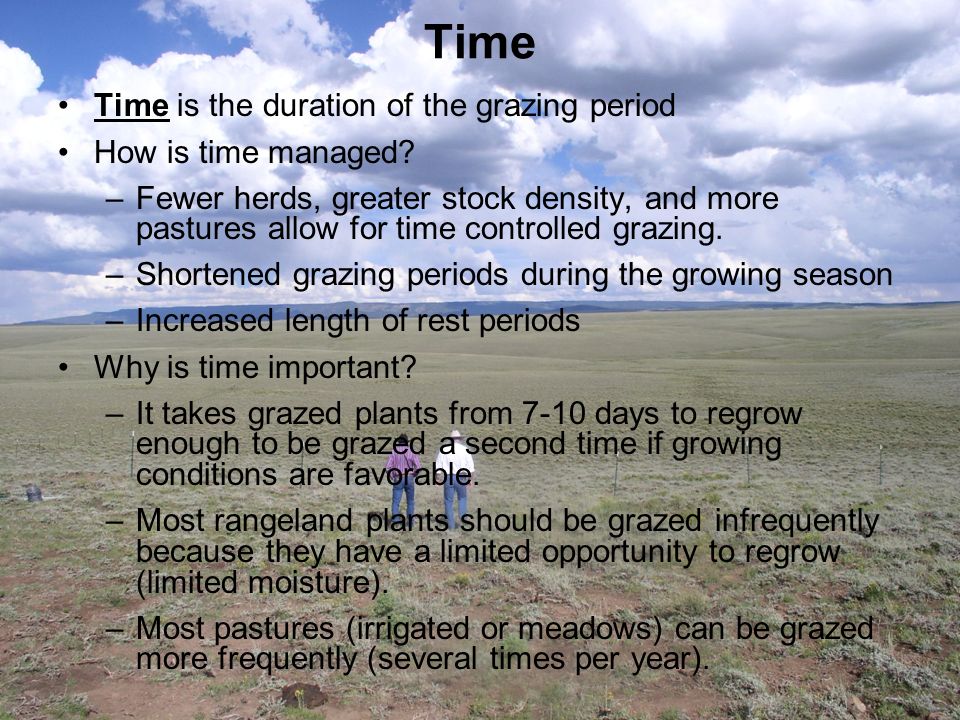 Time

• Time is the duration of the grazing period
• How is time managed?
– Fewer herds, greater stock density, and more pastures allow for time controlled grazing.
– Shortened grazing periods during the growing season
– Increased length of rest periods
• Why is time important?
– It takes grazed plants from 7-10 days to regrow enough to be grazed a second time if growing conditions are favorable.
– Most rangeland plants should be grazed infrequently because they have a limited opportunity to regrow (limited moisture).
– Most pastures (irrigated or meadows) can be grazed more frequently (several times per year).